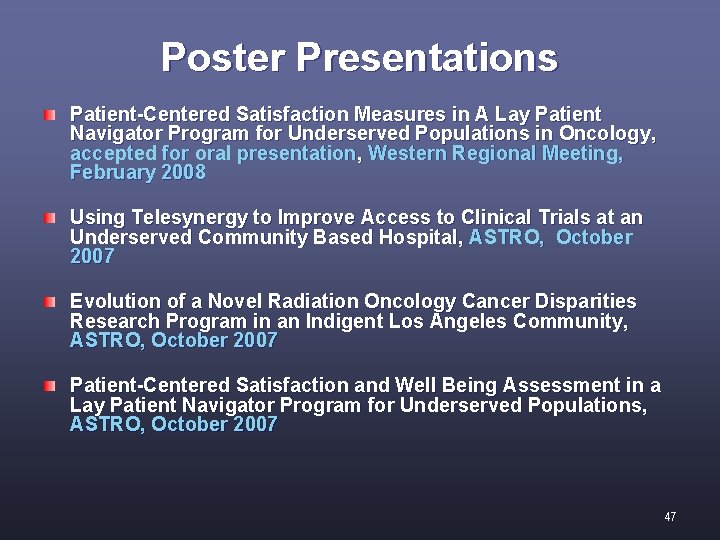 Poster Presentations

Patient-Centered Satisfaction Measures in A Lay Patient Navigator Program for Underserved Populations in Oncology, accepted for oral presentation, Western Regional Meeting, February 2008

Using Telesynergy to Improve Access to Clinical Trials at an Underserved Community Based Hospital, ASTRO, October 2007

Evolution of a Novel Radiation Oncology Cancer Disparities Research Program in an Indigent Los Angeles Community, ASTRO, October 2007

Patient-Centered Satisfaction and Well Being Assessment in a Lay Patient Navigator Program for Underserved Populations, ASTRO, October 2007

47